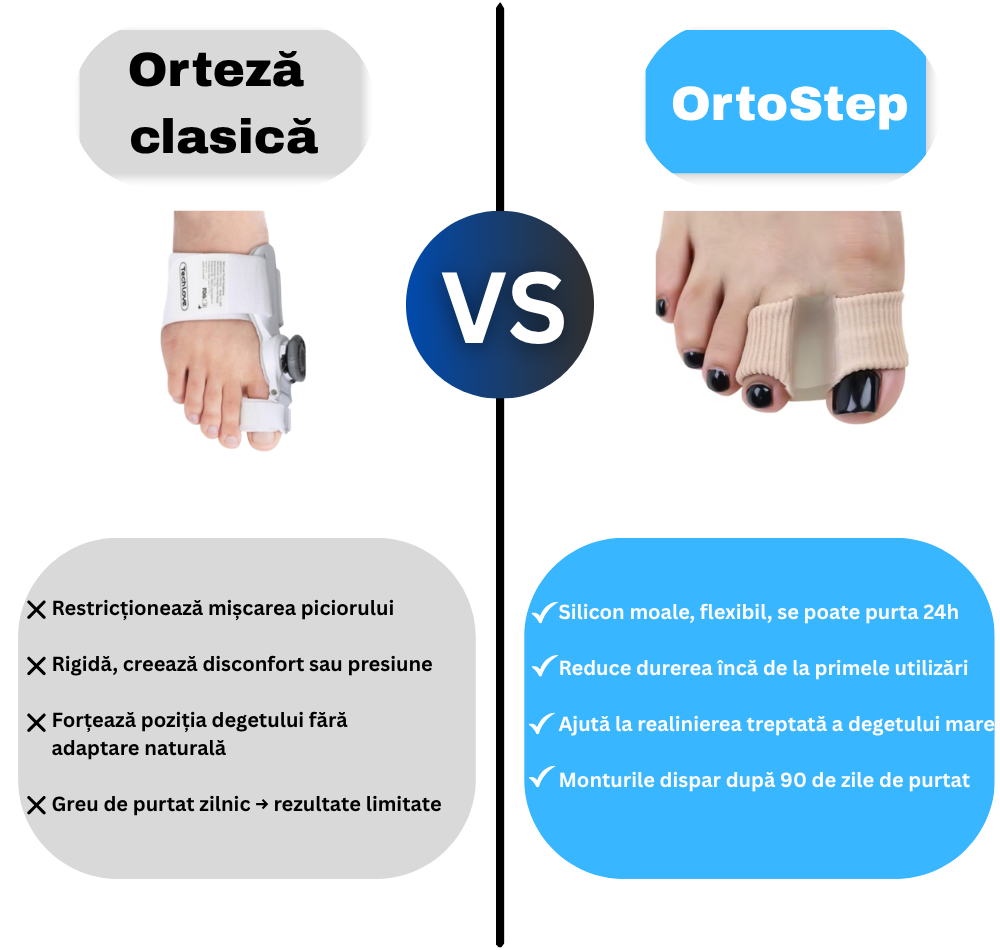 Orteză clasică

VS

OrtoStep

✕ Restricționează mișcarea piciorului

✕ Rigidă, creează disconfort sau presiune

✕ Forțează poziția degetului fără adaptare naturală

✕ Greu de purtat zilnic → rezultate limitate

✓ Silicon moale, flexibil, se poate purta 24h

✓ Reduce durerea încă de la primele utilizări

✓ Ajută la realinierea treptată a degetului mare

✓ Monturile dispar după 90 de zile de purtat